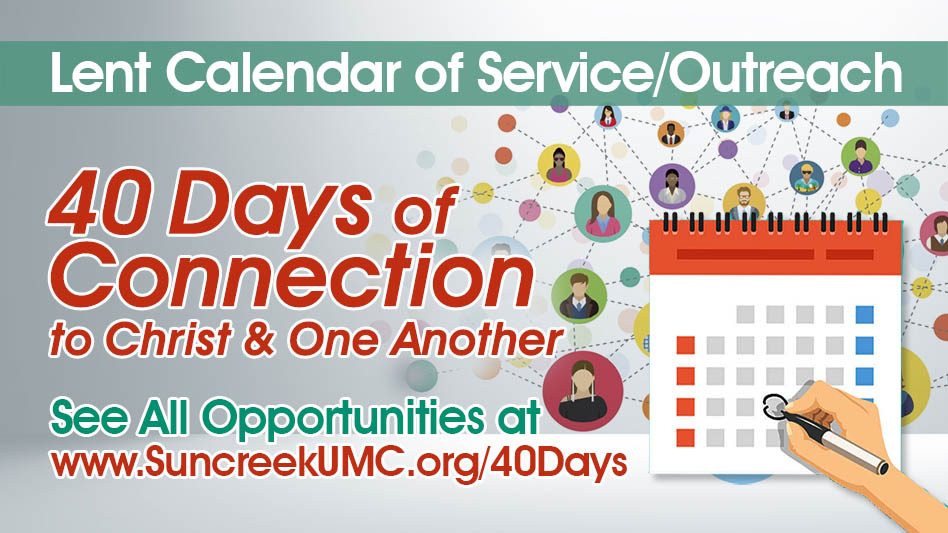 Lent Calendar of Service/Outreach

40 Days of Connection to Christ & One Another

See All Opportunities at www.SuncreekUMC.org/40Days